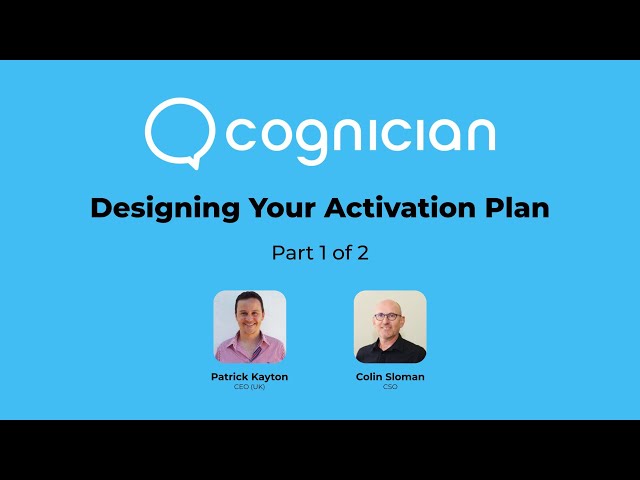 cognician

Designing Your Activation Plan

Part 1 of 2

Patrick Kayton
CEO (UK)

Colin Sloman
CSO